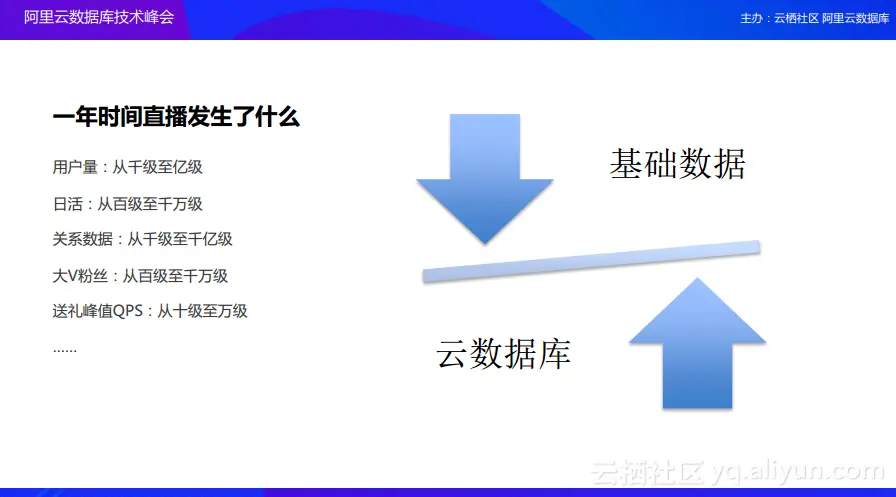 阿里云数据库技术峰会

主办：云栖社区 阿里云数据库

一年时间直播发生了什么

用户量：从千级至亿级

日活：从百级至千万级

关系数据：从千级至千亿级

大V粉丝：从百级至千万级

送礼峰值QPS：从十级至万级

……

基础数据

云数据库

云栖社区 yq.aliyun.com